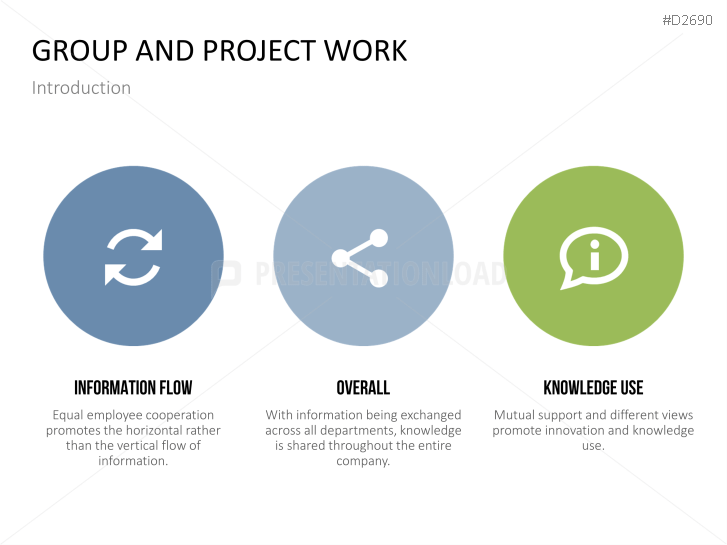 #D2690

GROUP AND PROJECT WORK

Introduction

PRESENTATIONLOAD

INFORMATION FLOW

Equal employee cooperation promotes the horizontal rather than the vertical flow of information.

OVERALL

With information being exchanged across all departments, knowledge is shared throughout the entire company.

KNOWLEDGE USE

Mutual support and different views promote innovation and knowledge use.